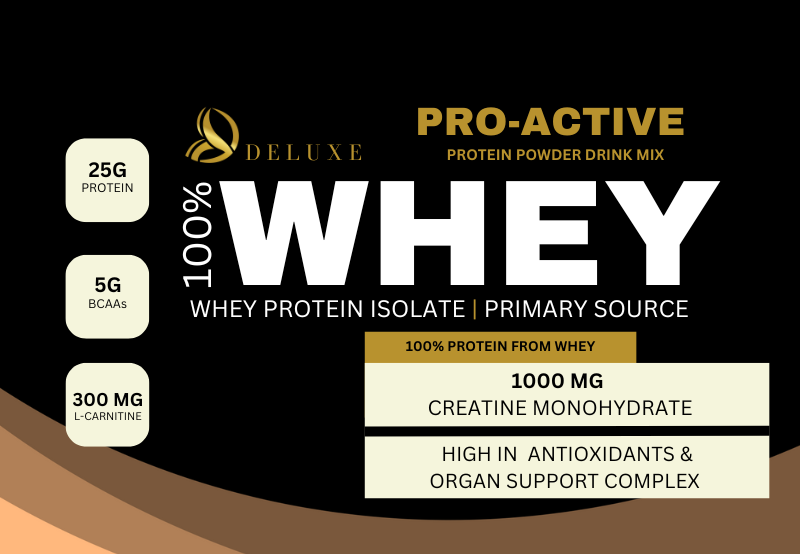 25G
PROTEIN

5G
BCAAs

300 MG
L-CARNITINE

DELUXE

PRO-ACTIVE
PROTEIN POWDER DRINK MIX

100%
WHEY

WHEY PROTEIN ISOLATE | PRIMARY SOURCE

100% PROTEIN FROM WHEY

1000 MG
CREATINE MONOHYDRATE

HIGH IN ANTIOXIDANTS &
ORGAN SUPPORT COMPLEX